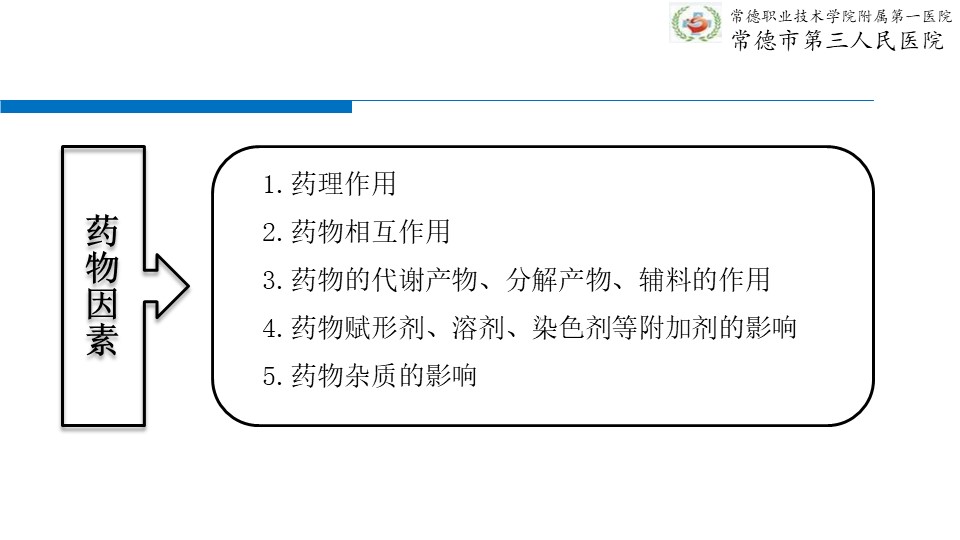 常德职业技术学院附属第一医院
常德市第三人民医院

药物因素

1. 药理作用
2. 药物相互作用
3. 药物的代谢产物、分解产物、辅料的作用
4. 药物赋形剂、溶剂、染色剂等附加剂的影响
5. 药物杂质的影响